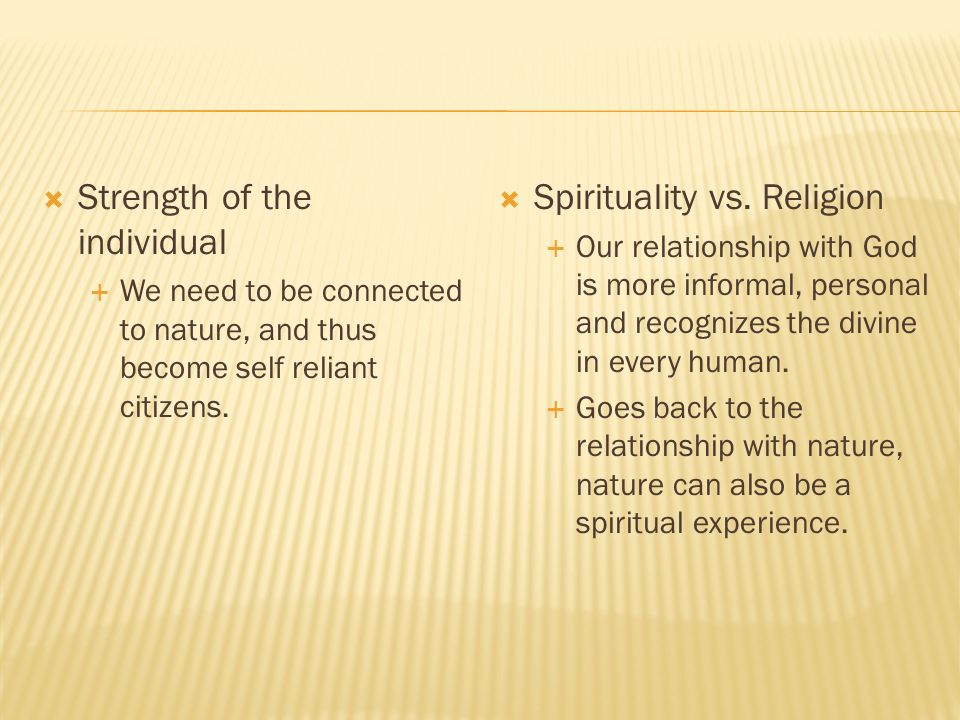 Strength of the individual

We need to be connected to nature, and thus become self reliant citizens.

Spirituality vs. Religion

Our relationship with God is more informal, personal and recognizes the divine in every human.

Goes back to the relationship with nature, nature can also be a spiritual experience.